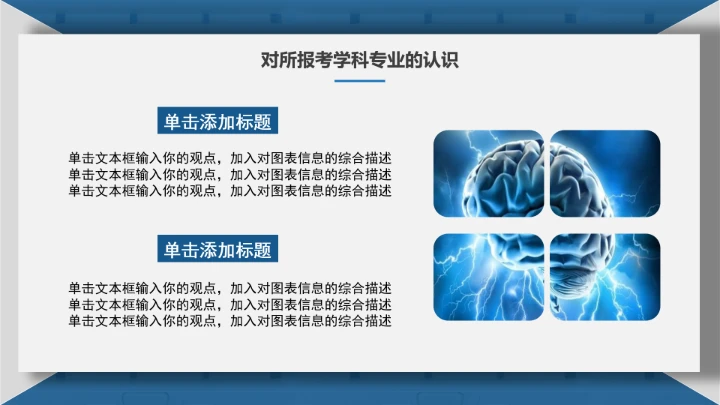 对所报考学科专业的认识

单击添加标题

单击文本框输入你的观点，加入对图表信息的综合描述
单击文本框输入你的观点，加入对图表信息的综合描述
单击文本框输入你的观点，加入对图表信息的综合描述

单击添加标题

单击文本框输入你的观点，加入对图表信息的综合描述
单击文本框输入你的观点，加入对图表信息的综合描述
单击文本框输入你的观点，加入对图表信息的综合描述